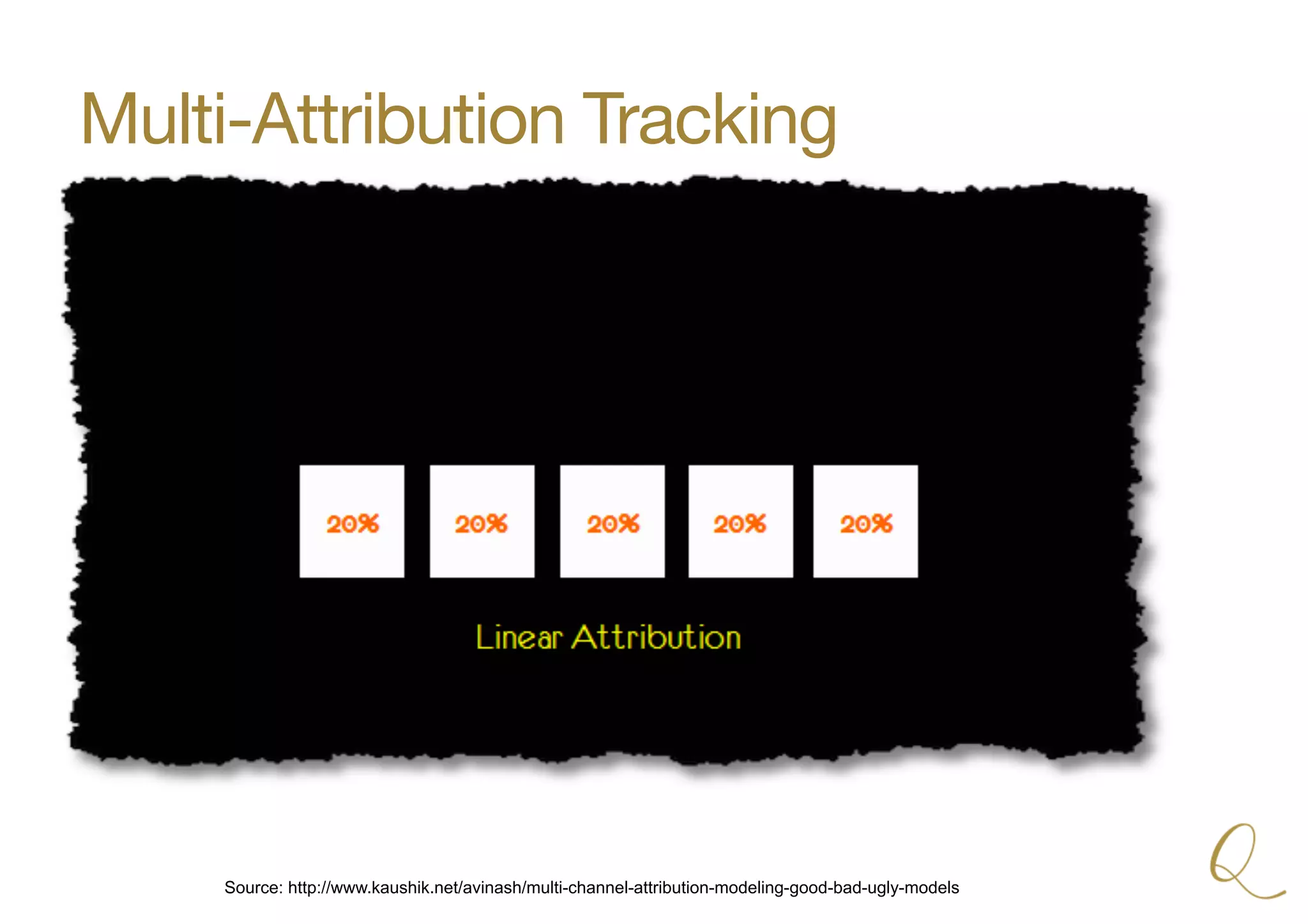 Multi-Attribution Tracking

20%

20%

20%

20%

20%

Linear Attribution

Source: http://www.kaushik.net/avinash/multi-channel-attribution-modeling-good-bad-ugly-models

Q